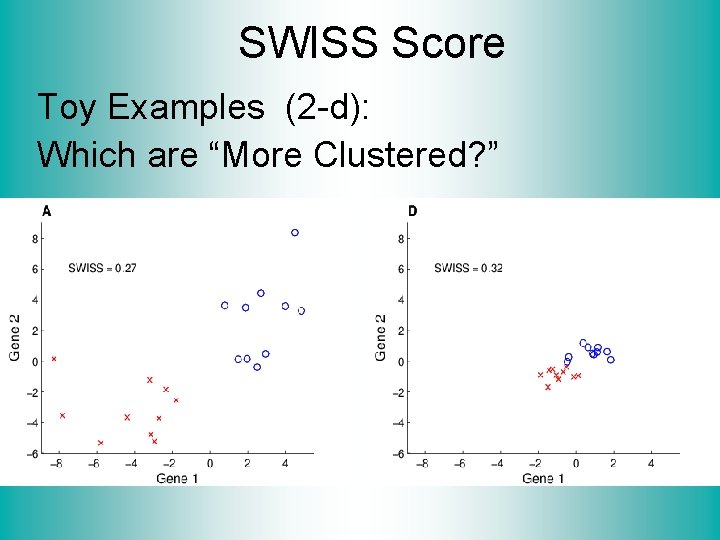 SWISS Score

Toy Examples (2-d):
Which are “More Clustered?”

A

SWISS = 0.27

Gene 2

8
6
4
2
0
−2
−4
−6

−8 −6 −4 −2 0 2 4

Gene 1

D

SWISS = 0.32

Gene 2

8
6
4
2
0
−2
−4
−6

−8 −6 −4 −2 0 2 4

Gene 1